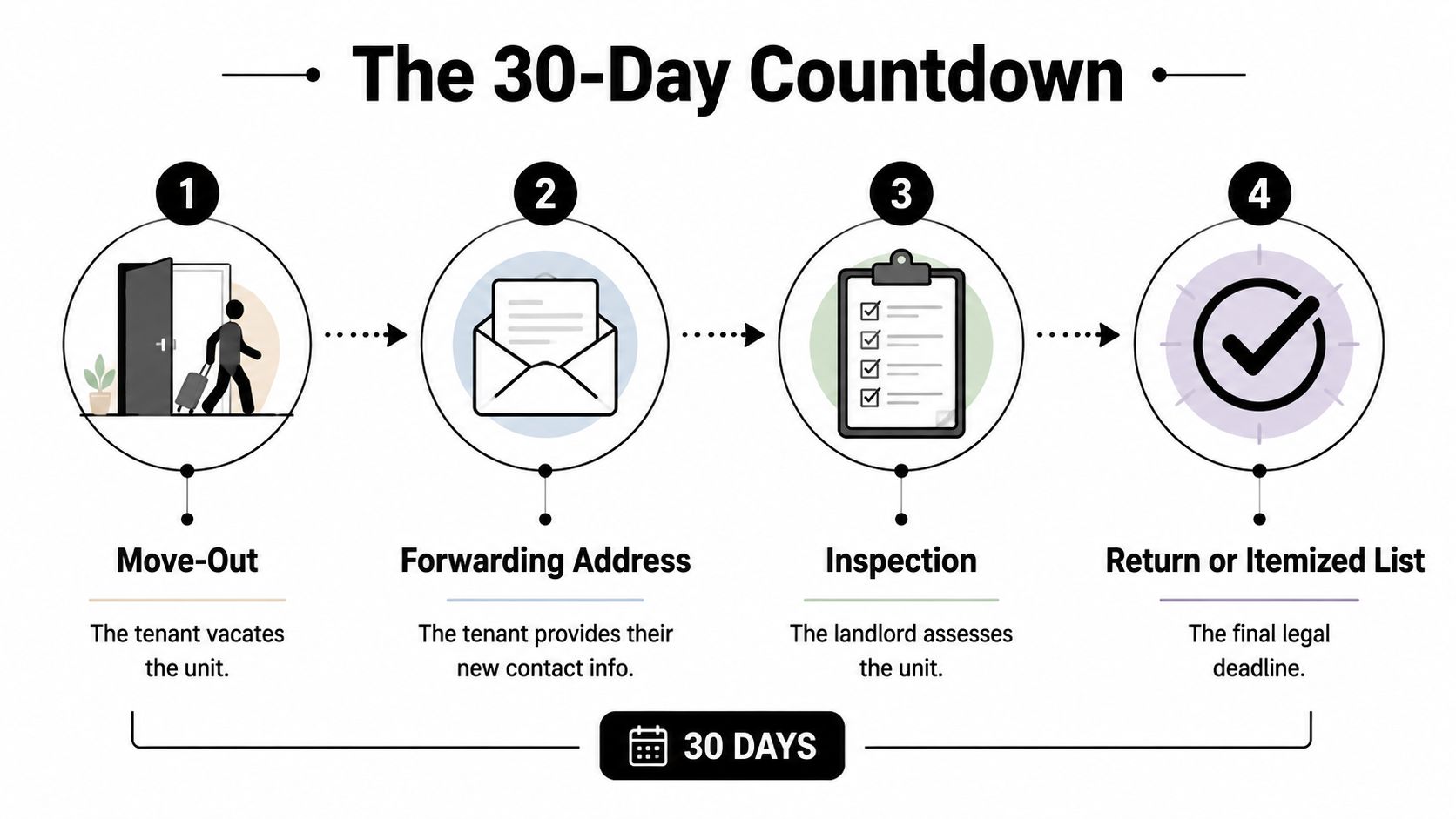 The 30-Day Countdown

1

Move-Out

The tenant vacates the unit.

2

Forwarding Address

The tenant provides their new contact info.

3

Inspection

The landlord assesses the unit.

4

Return or Itemized List

The final legal deadline.

30 DAYS